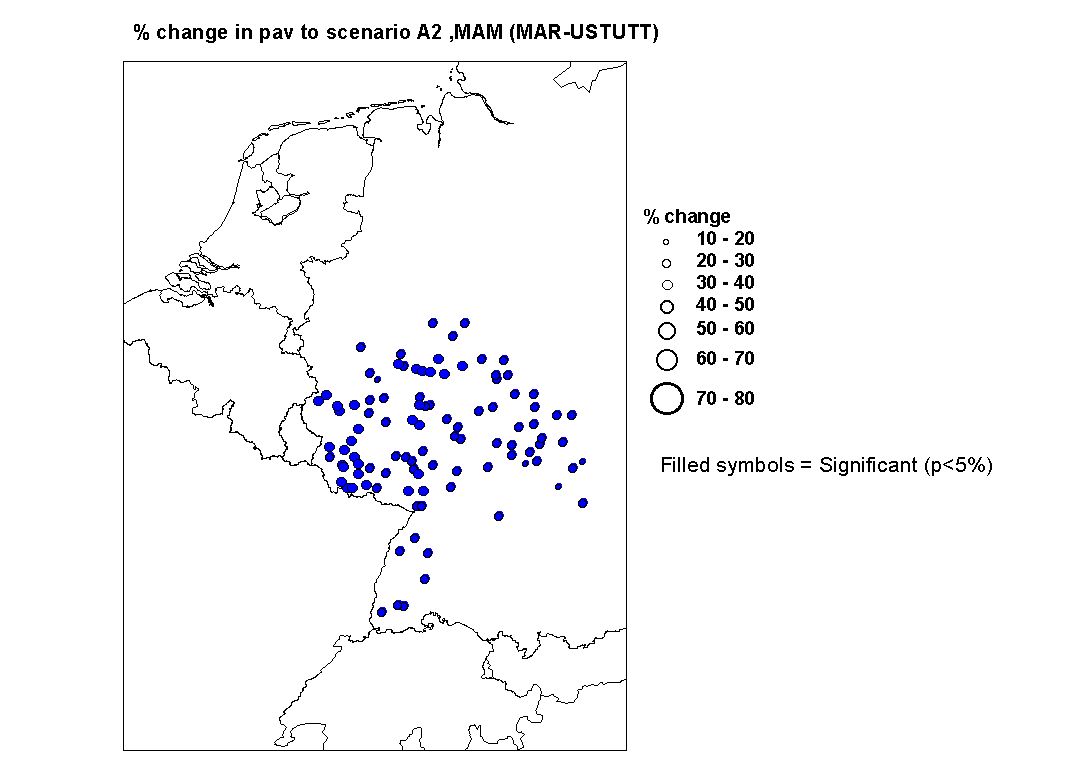 % change in pav to scenario A2 ,MAM (MAR-USTUTT)

% change
10 - 20
20 - 30
30 - 40
40 - 50
50 - 60
60 - 70
70 - 80

Filled symbols = Significant (p<5%)